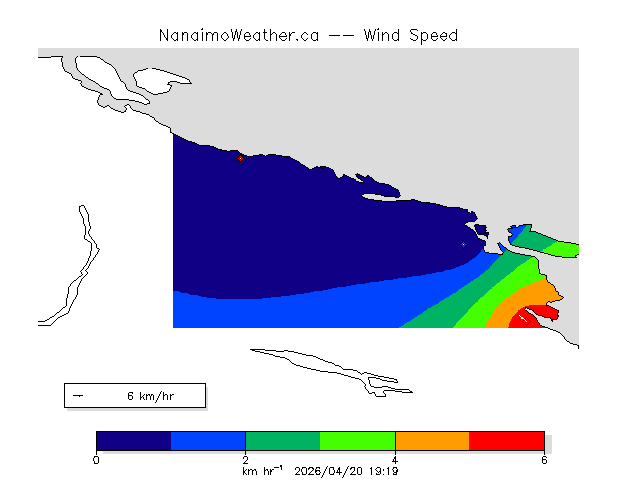 NanaimoWeather.ca -- Wind Speed

6 km/hr

0
2
4
6
km hr$^{-1}$ 2026/04/20 19:19